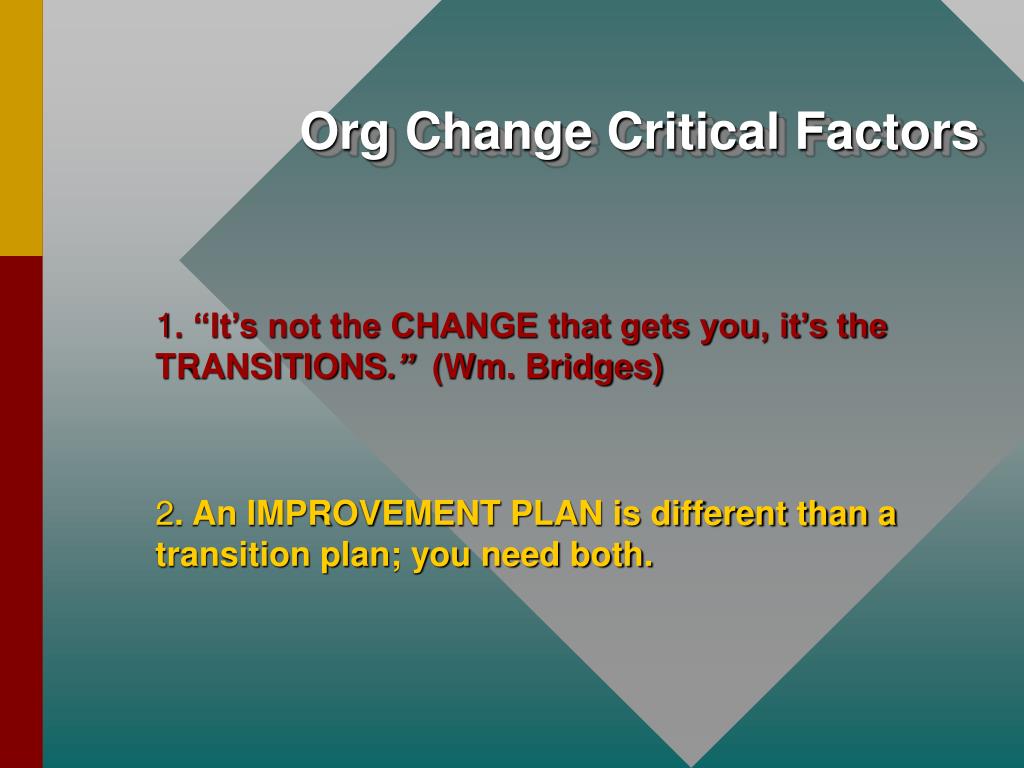 Org Change Critical Factors

1. “It’s not the CHANGE that gets you, it’s the TRANSITIONS.” (Wm. Bridges)

2. An IMPROVEMENT PLAN is different than a transition plan; you need both.